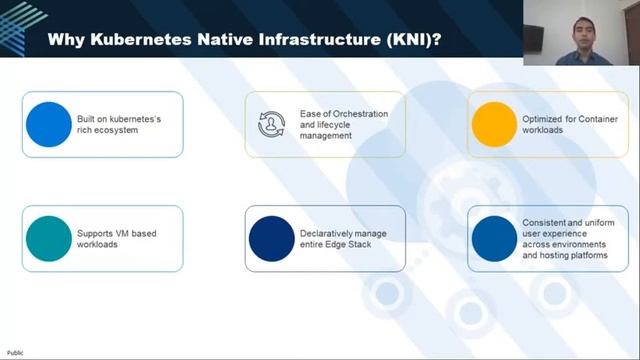 Why Kubernetes Native Infrastructure (KNI)?

Built on kubernetes's rich ecosystem

Ease of Orchestration and lifecycle management

Optimized for Container workloads

Supports VM based workloads

Declaratively manage entire Edge Stack

Consistent and uniform user experience across environments and hosting platforms

Public